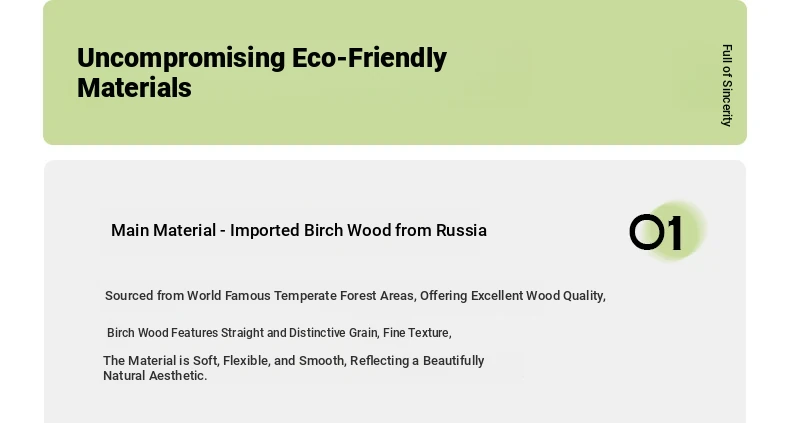 Uncompromising Eco-Friendly Materials

Full of Sincerity

Main Material - Imported Birch Wood from Russia

01

Sourced from World Famous Temperate Forest Areas, Offering Excellent Wood Quality,

Birch Wood Features Straight and Distinctive Grain, Fine Texture,

The Material is Soft, Flexible, and Smooth, Reflecting a Beautifully Natural Aesthetic.